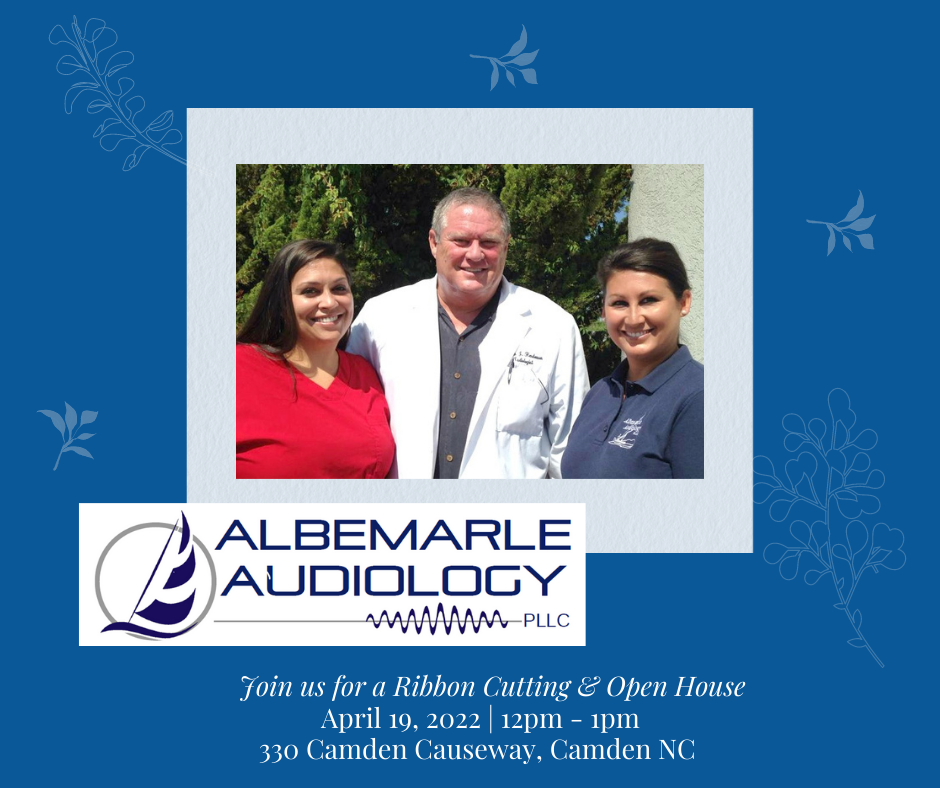 ALBEMARLE AUDIOLOGY
PLLC

Join us for a Ribbon Cutting & Open House
April 19, 2022 | 12pm - 1pm
330 Camden Causeway, Camden NC